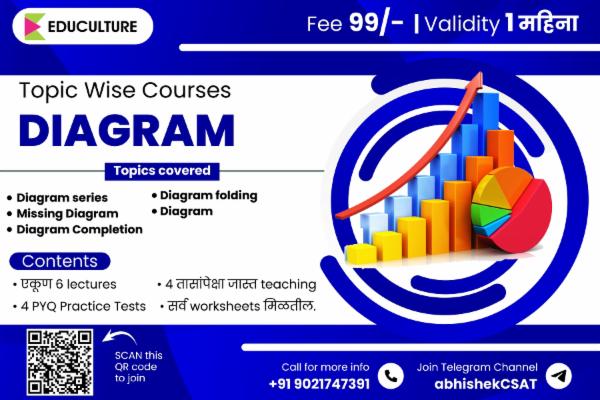 EDUCULTURE

Fee 99/- | Validity 1 महिना

Topic Wise Courses

DIAGRAM

Topics covered

• Diagram series
• Missing Diagram
• Diagram Completion
• Diagram folding
• Diagram

Contents

• एकूण 6 lectures
• 4 PYQ Practice Tests
• 4 तासांपेक्षा जास्त teaching
• सर्व worksheets मिळतील.

SCAN this QR code to join

Call for more info
+91 9021747391

Join Telegram Channel
abhishekCSAT